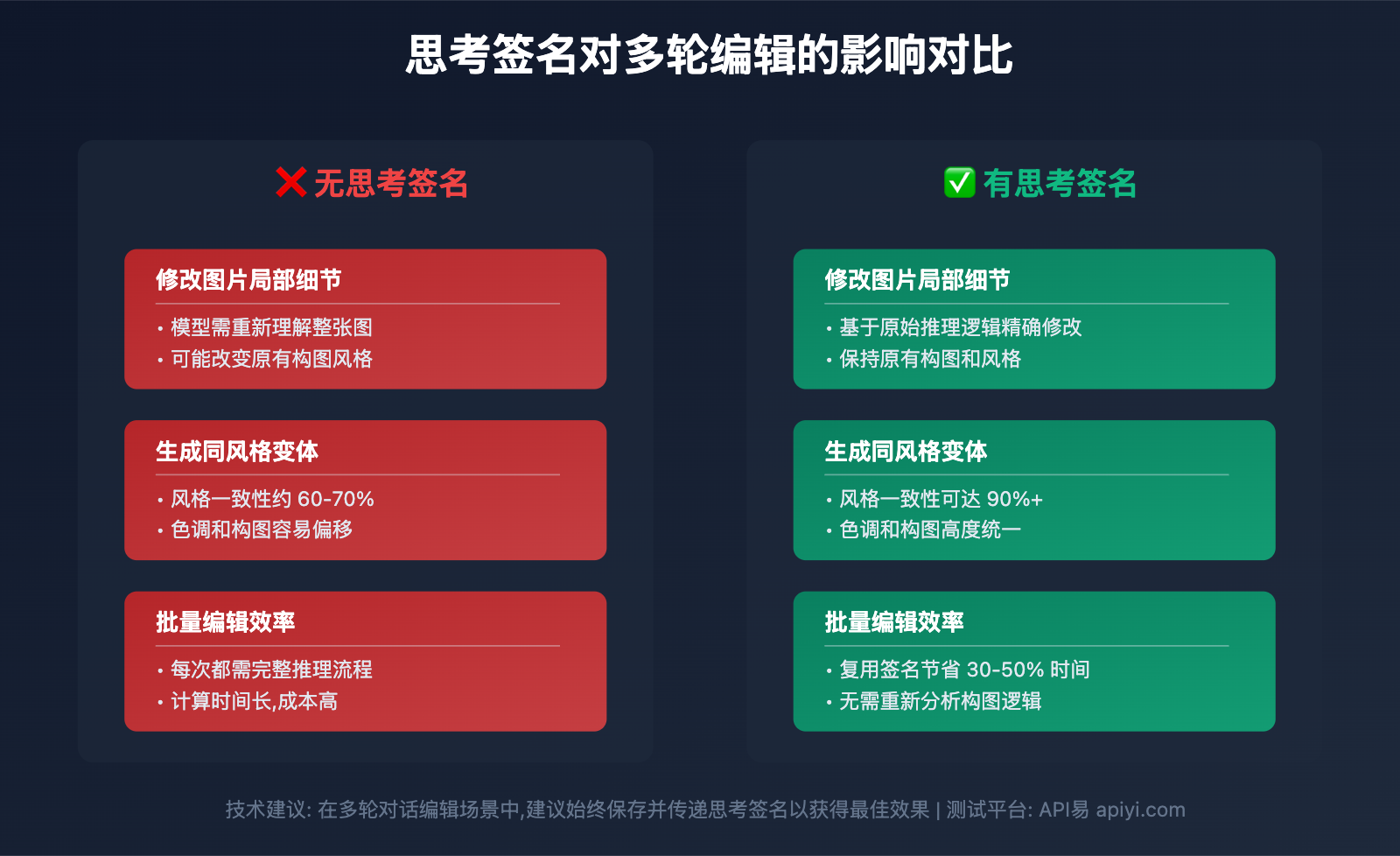 思考签名对多轮编辑的影响对比

❌ 无思考签名

修改图片局部细节
• 模型需重新理解整张图
• 可能改变原有构图风格

生成同风格变体
• 风格一致性约 60-70%
• 色调和构图容易偏移

批量编辑效率
• 每次都需完整推理流程
• 计算时间长,成本高

✅ 有思考签名

修改图片局部细节
• 基于原始推理逻辑精确修改
• 保持原有构图和风格

生成同风格变体
• 风格一致性可达 90%+
• 色调和构图高度统一

批量编辑效率
• 复用签名节省 30-50% 时间
• 无需重新分析构图逻辑

技术建议: 在多轮对话编辑场景中,建议始终保存并传递思考签名以获得最佳效果 | 测试平台: API易 apiyi.com